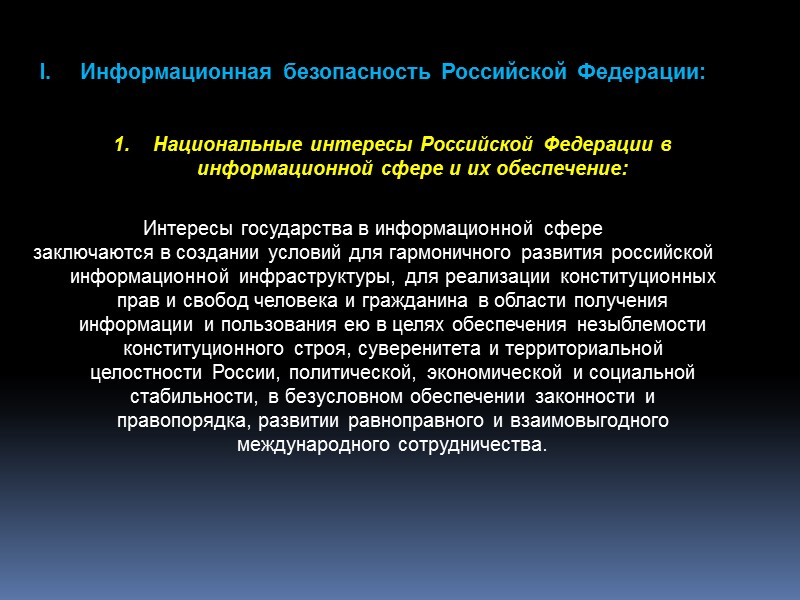 I. Информационная безопасность Российской Федерации:

1. Национальные интересы Российской Федерации в информационной сфере и их обеспечение:

Интересы государства в информационной сфере заключаются в создании условий для гармоничного развития российской информационной инфраструктуры, для реализации конституционных прав и свобод человека и гражданина в области получения информации и пользования ею в целях обеспечения незыблемости конституционного строя, суверенитета и территориальной целостности России, политической, экономической и социальной стабильности, в безусловном обеспечении законности и правопорядка, развитии равноправного и взаимовыгодного международного сотрудничества.